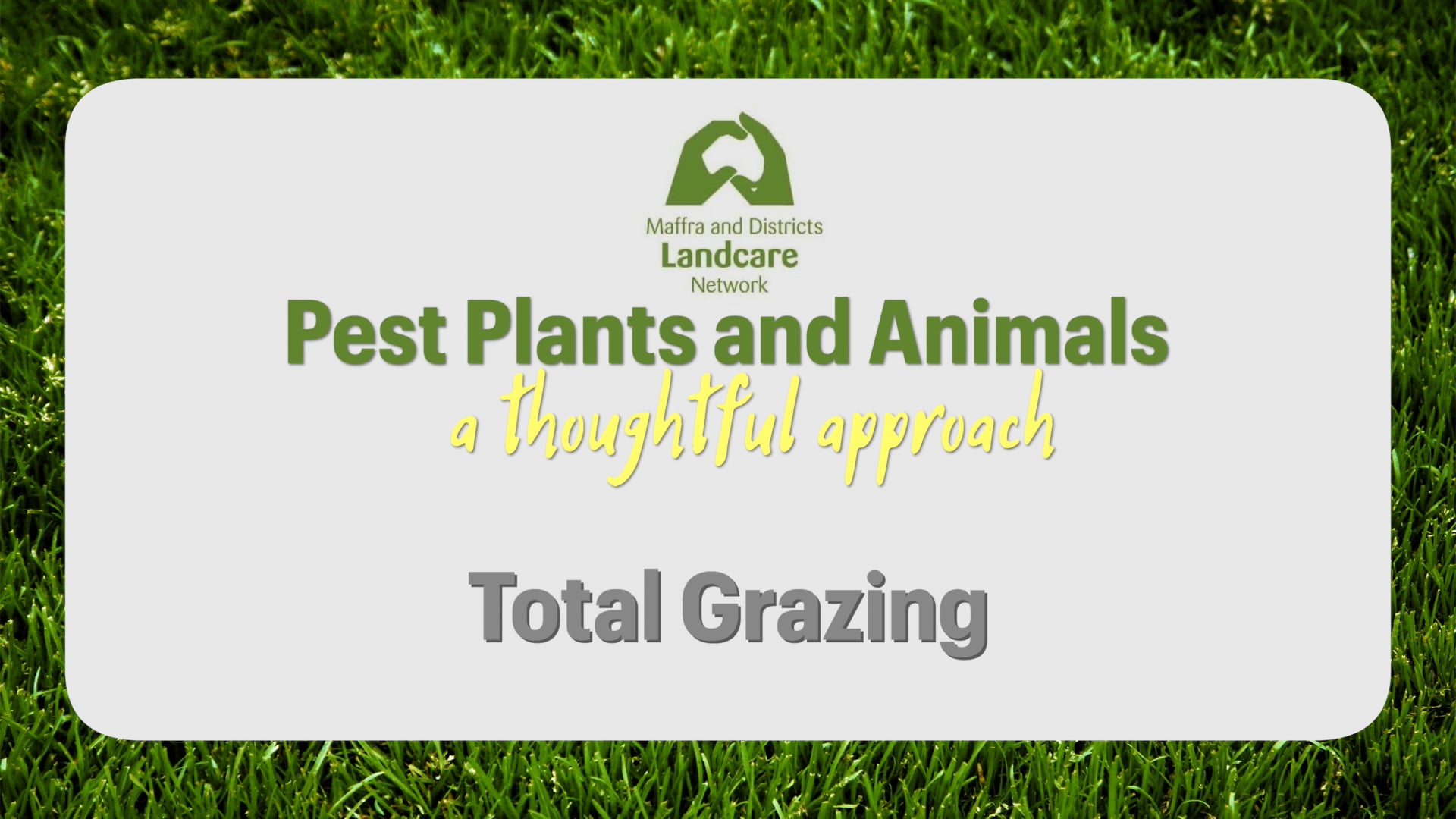 Maffra and Districts
Landcare
Network

Pest Plants and Animals

a thoughtful approach

Total Grazing